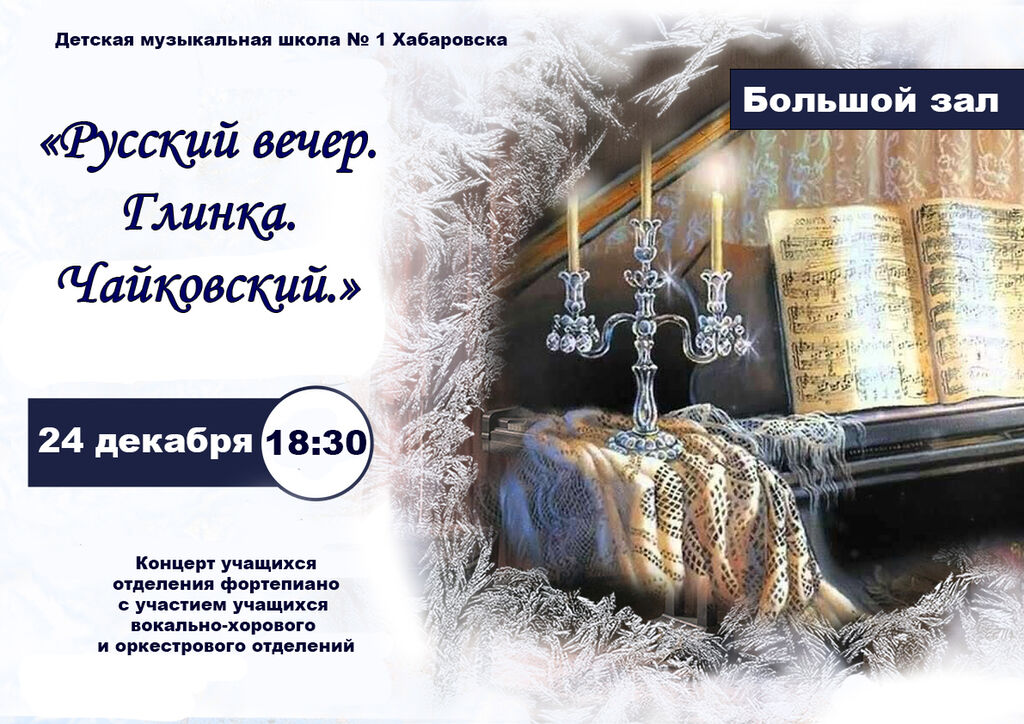 Детская музыкальная школа № 1 Хабаровска

Большой зал

«Русский вечер. Глинка. Чайковский.»

24 декабря 18:30

Концерт учащихся отделения фортепиано с участием учащихся вокально-хорового и оркестрового отделений